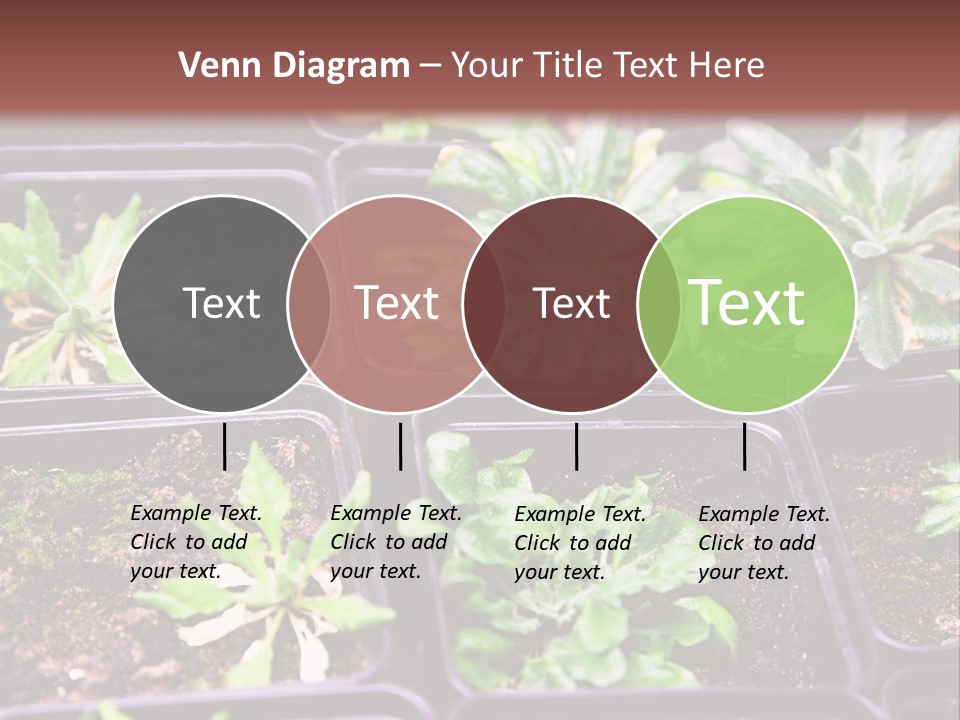 Venn Diagram – Your Title Text Here

Text

Text

Text

Text

Example Text. Click to add your text.

Example Text. Click to add your text.

Example Text. Click to add your text.

Example Text. Click to add your text.